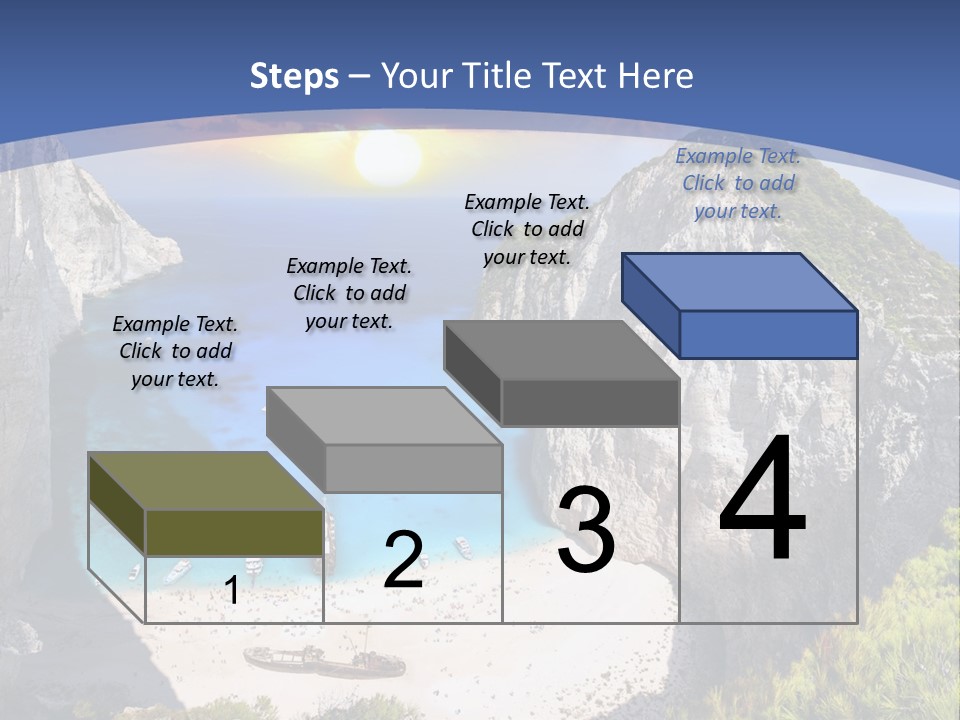 Steps – Your Title Text Here

Example Text. Click to add your text.

Example Text. Click to add your text.

Example Text. Click to add your text.

Example Text. Click to add your text.

1

2

3

4